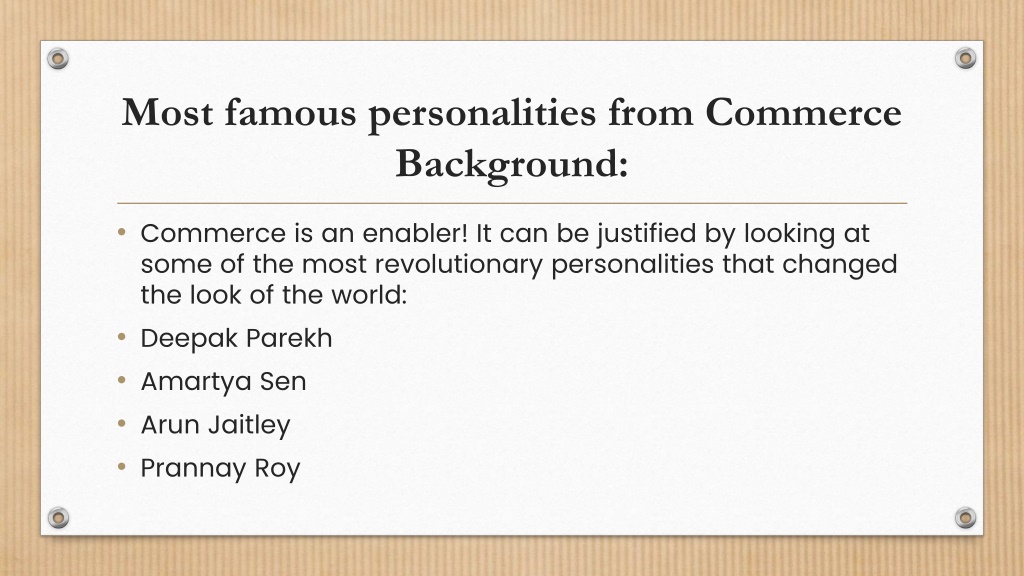 Most famous personalities from Commerce Background:

• Commerce is an enabler! It can be justified by looking at some of the most revolutionary personalities that changed the look of the world:
• Deepak Parekh
• Amartya Sen
• Arun Jaitley
• Prannay Roy